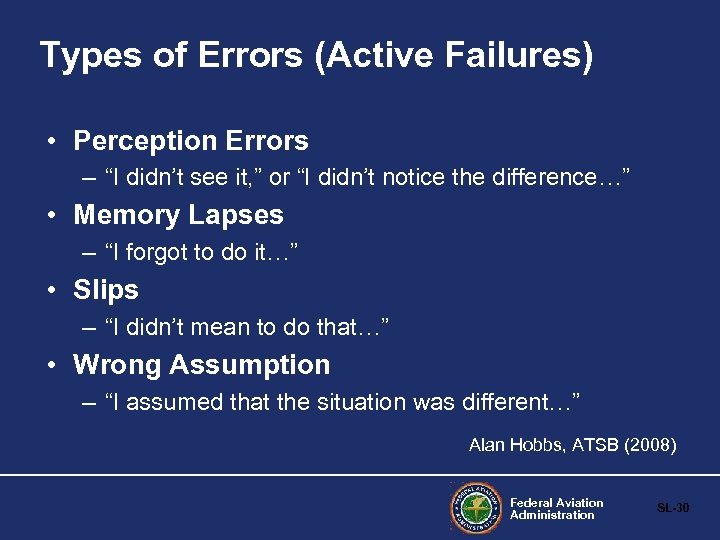 Types of Errors (Active Failures)

• Perception Errors
– “I didn’t see it,” or “I didn’t notice the difference…”

• Memory Lapses
– “I forgot to do it…”

• Slips
– “I didn’t mean to do that…”

• Wrong Assumption
– “I assumed that the situation was different…”

Alan Hobbs, ATSB (2008)

FEDERAL AVIATION ADMINISTRATION

Federal Aviation Administration

SL-30